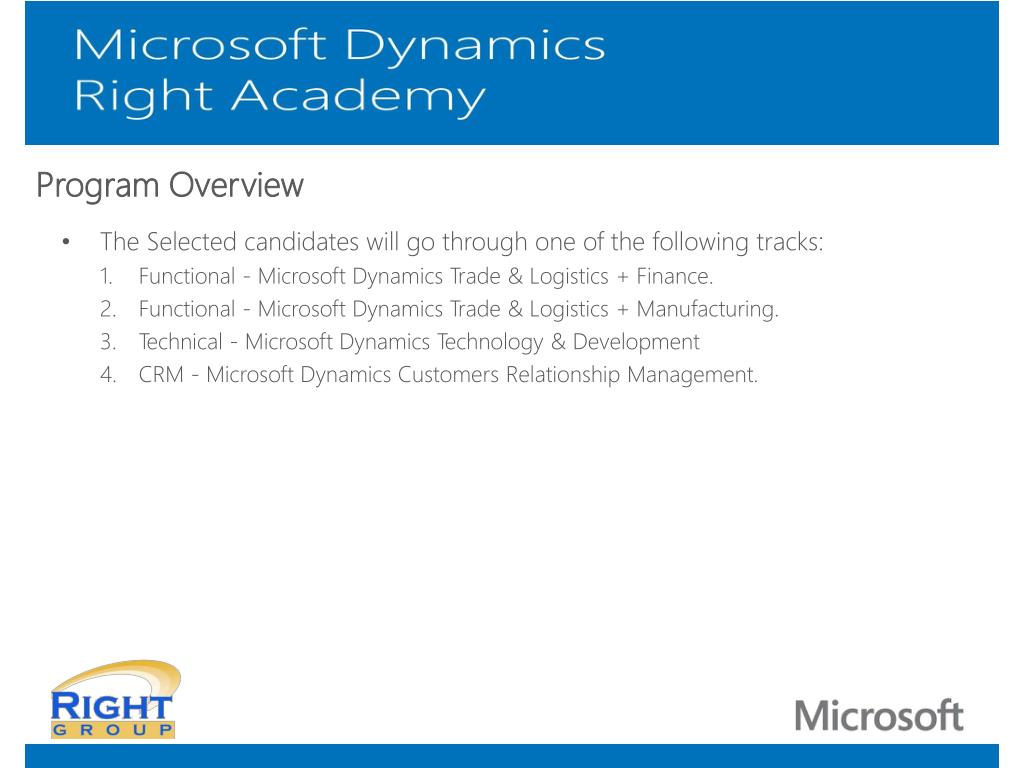 Microsoft Dynamics
Right Academy

Program Overview

• The Selected candidates will go through one of the following tracks:
1. Functional - Microsoft Dynamics Trade & Logistics + Finance.
2. Functional - Microsoft Dynamics Trade & Logistics + Manufacturing.
3. Technical - Microsoft Dynamics Technology & Development
4. CRM - Microsoft Dynamics Customers Relationship Management.

RIGHT
GROUP

Microsoft